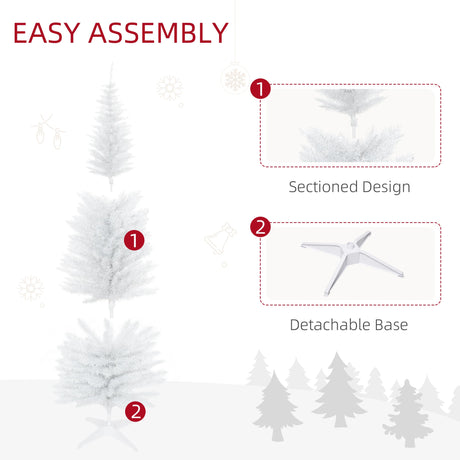 EASY ASSEMBLY

1

2

1

Sectioned Design

2

Detachable Base